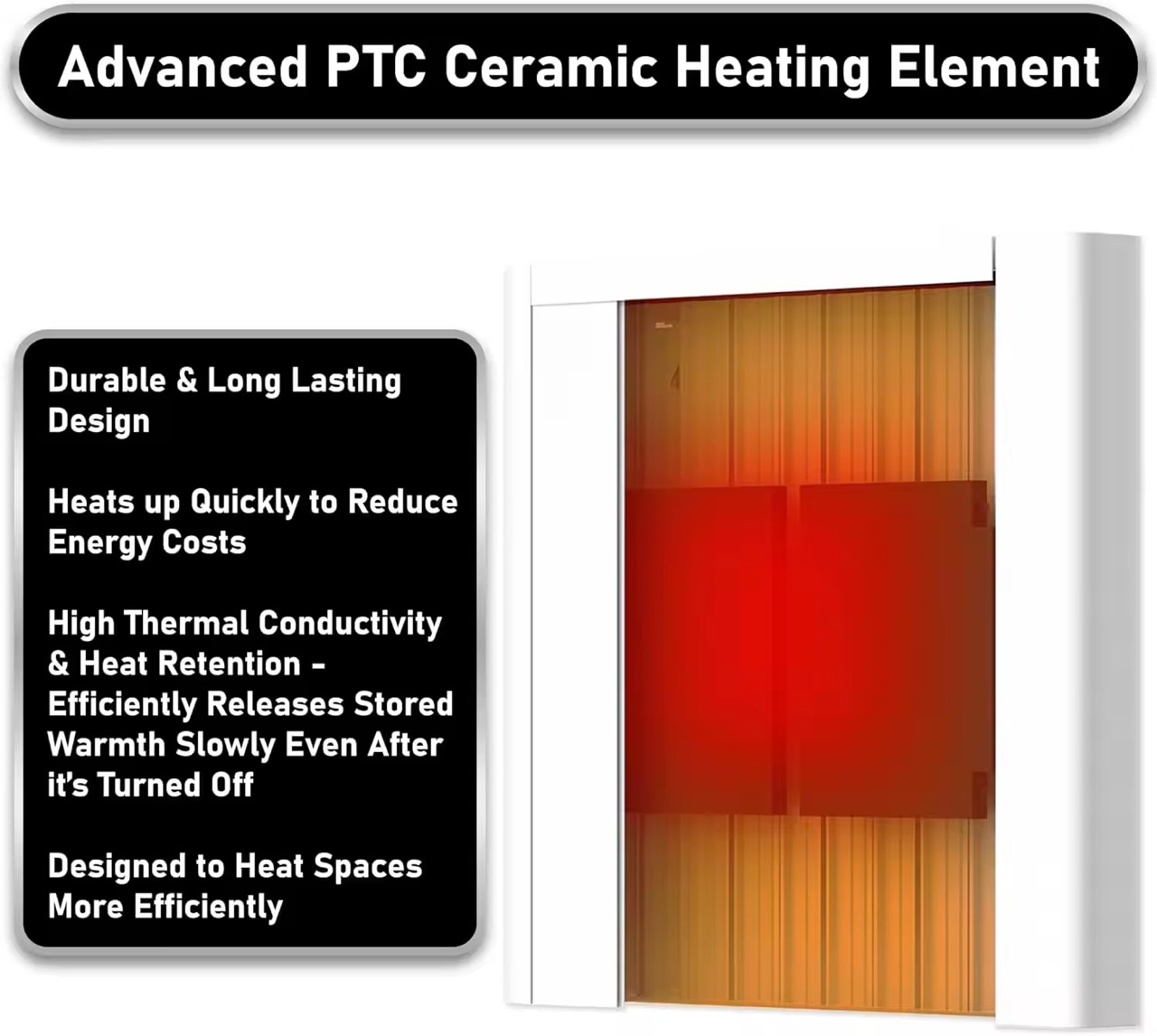 Advanced PTC Ceramic Heating Element

Durable & Long Lasting Design

Heats up Quickly to Reduce Energy Costs

High Thermal Conductivity & Heat Retention - Efficiently Releases Stored Warmth Slowly Even After it's Turned Off

Designed to Heat Spaces More Efficiently